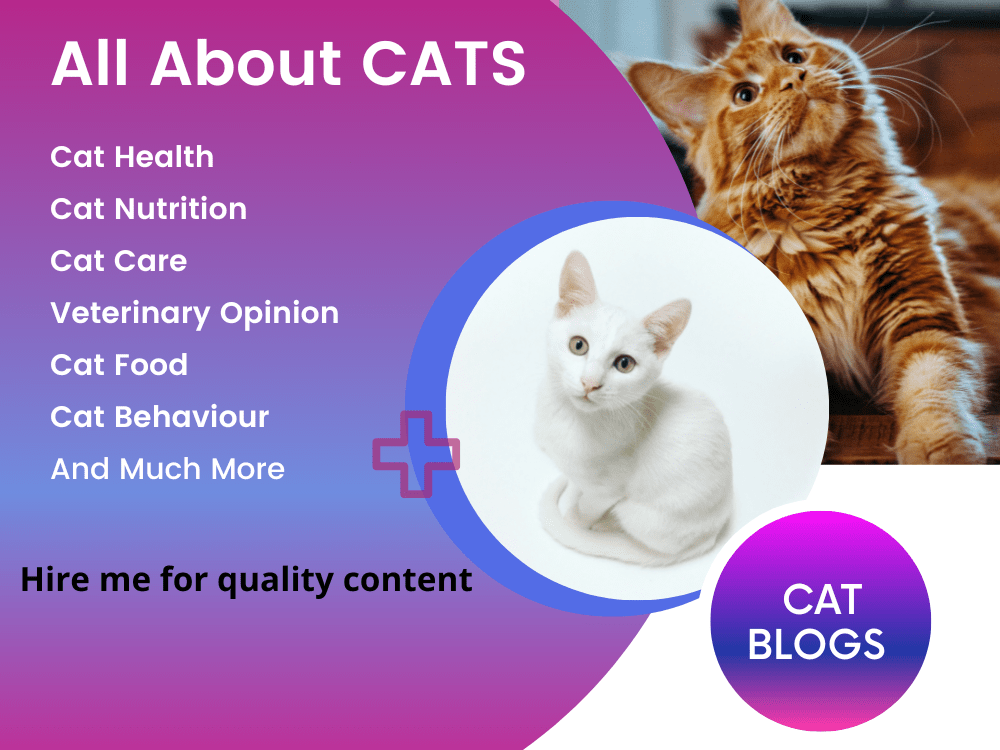 All About CATS

Cat Health
Cat Nutrition
Cat Care
Veterinary Opinion
Cat Food
Cat Behaviour
And Much More

Hire me for quality content

CAT
BLOGS